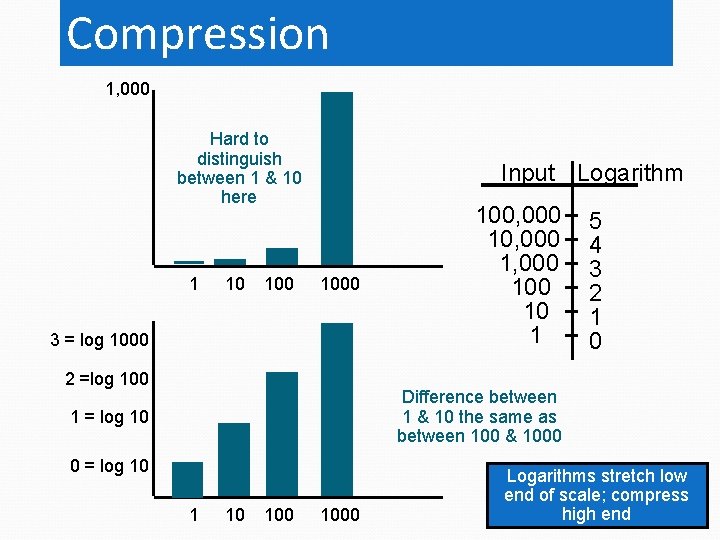 Compression

1,000

Hard to distinguish between 1 & 10 here

1 10 100 1000

| Input | Logarithm |
|---|---|
| 100,000 | 5 |
| 10,000 | 4 |
| 1,000 | 3 |
| 100 | 2 |
| 10 | 1 |
| 1 | 0 |

3 = log 1000
2 =log 100
1 = log 10
0 = log 10

1 10 100 1000

Difference between 1 & 10 the same as between 100 & 1000

Logarithms stretch low end of scale; compress high end